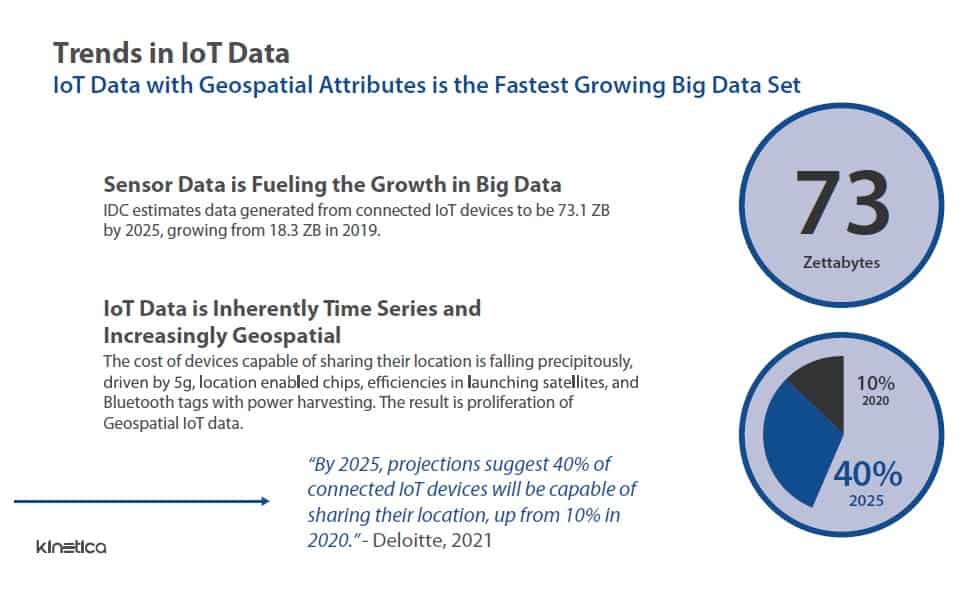 Trends in IoT Data
IoT Data with Geospatial Attributes is the Fastest Growing Big Data Set

Sensor Data is Fueling the Growth in Big Data
IDC estimates data generated from connected IoT devices to be 73.1 ZB by 2025, growing from 18.3 ZB in 2019.

73
Zettabytes

IoT Data is Inherently Time Series and Increasingly Geospatial
The cost of devices capable of sharing their location is falling precipitously, driven by 5g, location enabled chips, efficiencies in launching satellites, and Bluetooth tags with power harvesting. The result is proliferation of Geospatial IoT data.

10%
2020
40%
2025

"By 2025, projections suggest 40% of connected IoT devices will be capable of sharing their location, up from 10% in 2020." - Deloitte, 2021

kinetica